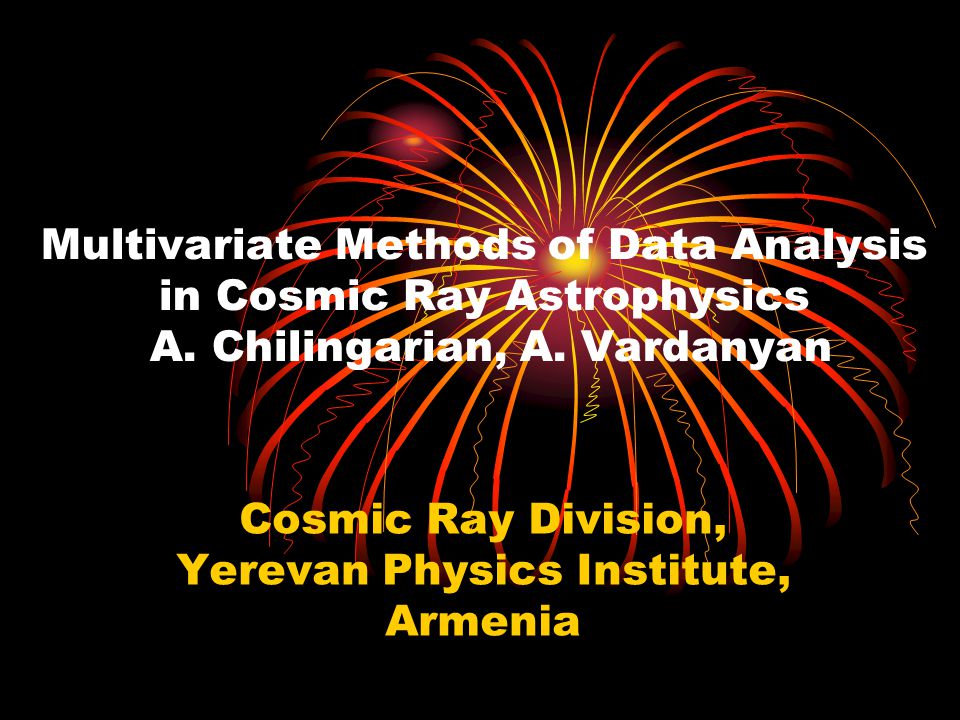 Multivariate Methods of Data Analysis in Cosmic Ray Astrophysics
A. Chilingarian, A. Vardanyan

Cosmic Ray Division,
Yerevan Physics Institute,
Armenia